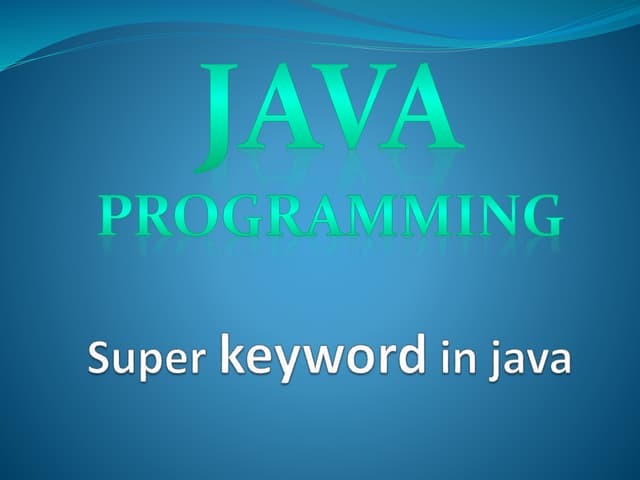 JAVA
PROGRAMMING

Super keyword in java